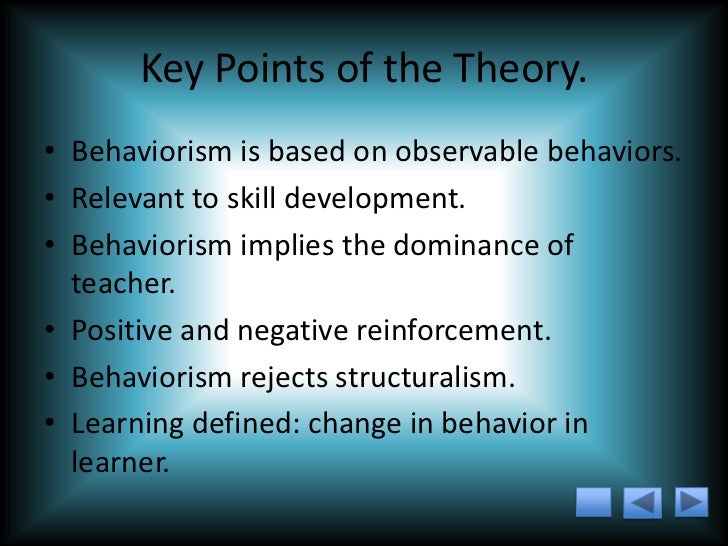 Key Points of the Theory.

• Behaviorism is based on observable behaviors.
• Relevant to skill development.
• Behaviorism implies the dominance of teacher.
• Positive and negative reinforcement.
• Behaviorism rejects structuralism.
• Learning defined: change in behavior in learner.